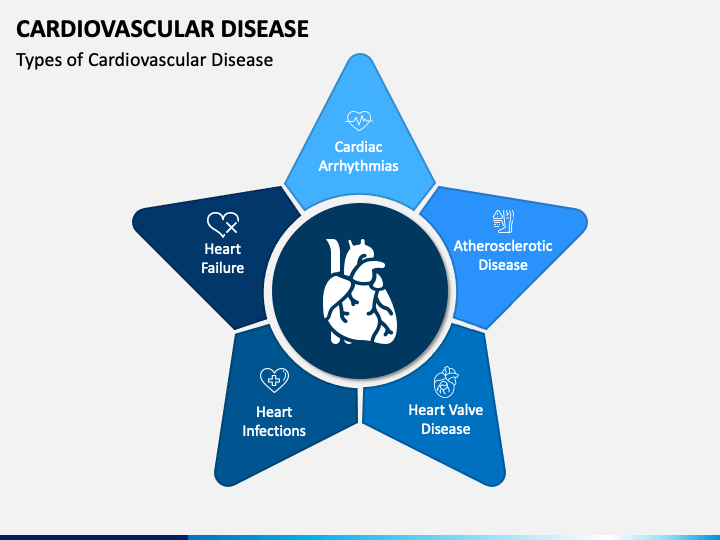 CARDIOVASCULAR DISEASE

Types of Cardiovascular Disease

Cardiac Arrhythmias

Atherosclerotic Disease

Heart Valve Disease

Heart Infections

Heart Failure